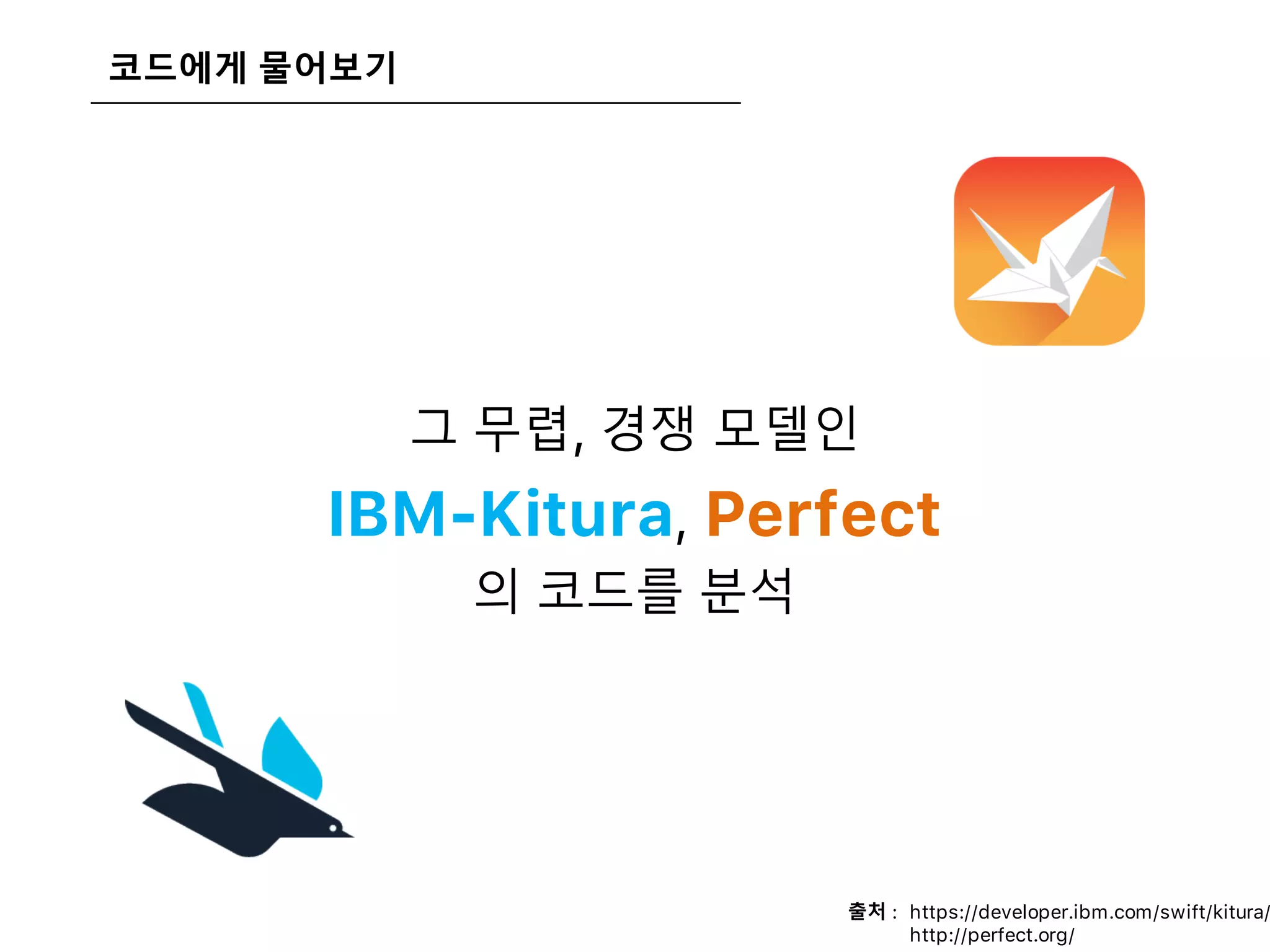 코드에게 물어보기

그 무렵, 경쟁 모델인

IBM-Kitura, Perfect

의 코드를 분석

출처 : https://developer.ibm.com/swift/kitura/
http://perfect.org/